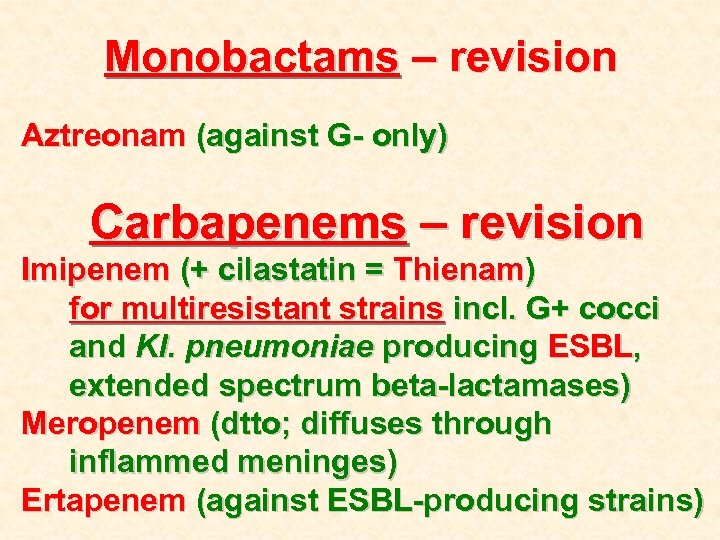 Monobactams – revision

Aztreonam (against G- only)

Carbapenems – revision

Imipenem (+ cilastatin = Thienam) for multiresistant strains incl. G+ cocci and Kl. pneumoniae producing ESBL, extended spectrum beta-lactamases)

Meropenem (dtto; diffuses through inflammed meninges)

Ertapenem (against ESBL-producing strains)